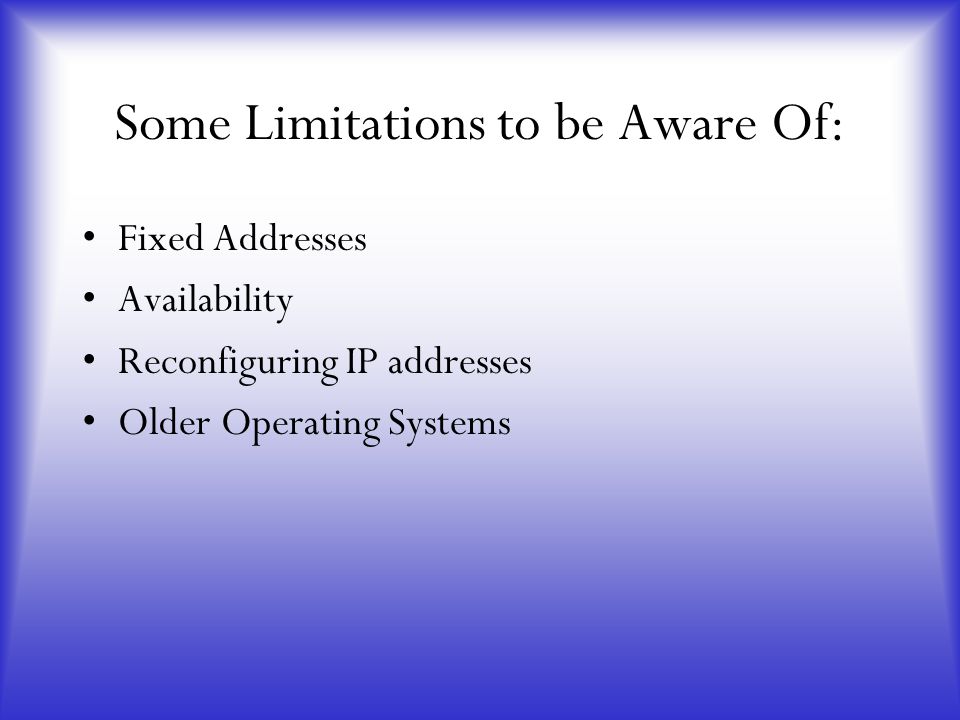 Some Limitations to be Aware Of:

• Fixed Addresses
• Availability
• Reconfiguring IP addresses
• Older Operating Systems